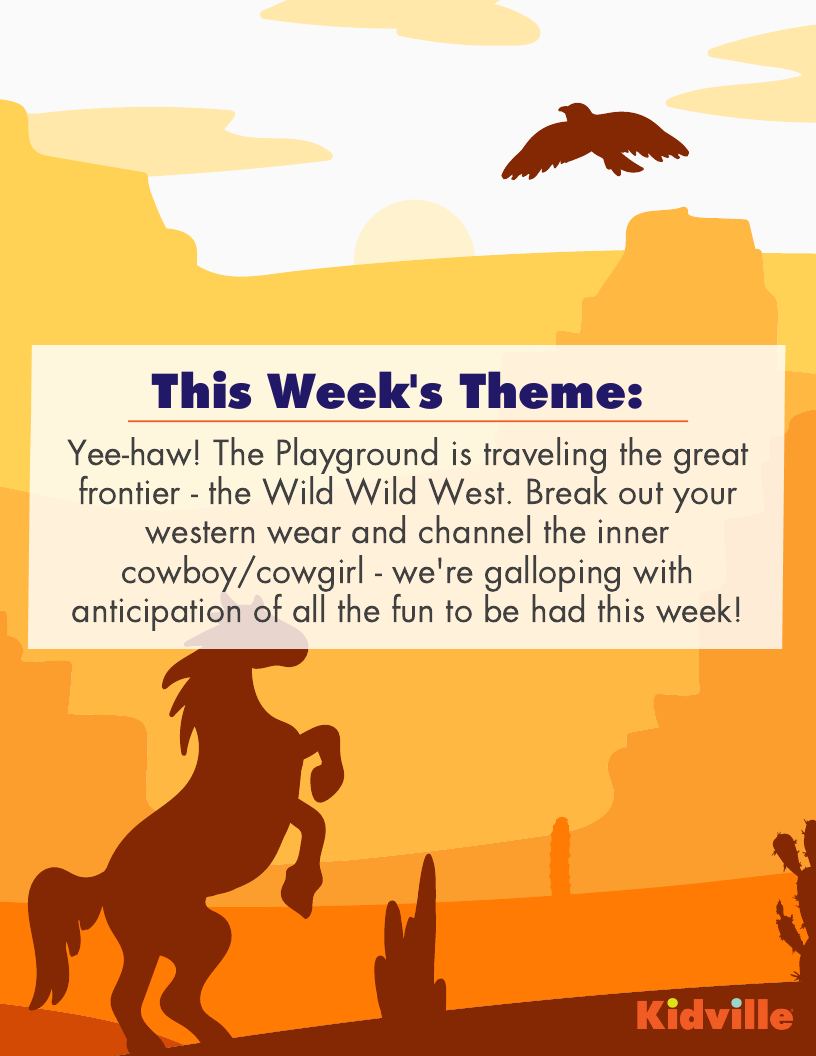 This Week's Theme:

Yee-haw! The Playground is traveling the great frontier - the Wild Wild West. Break out your western wear and channel the inner cowboy/cowgirl - we're galloping with anticipation of all the fun to be had this week!

Kidville